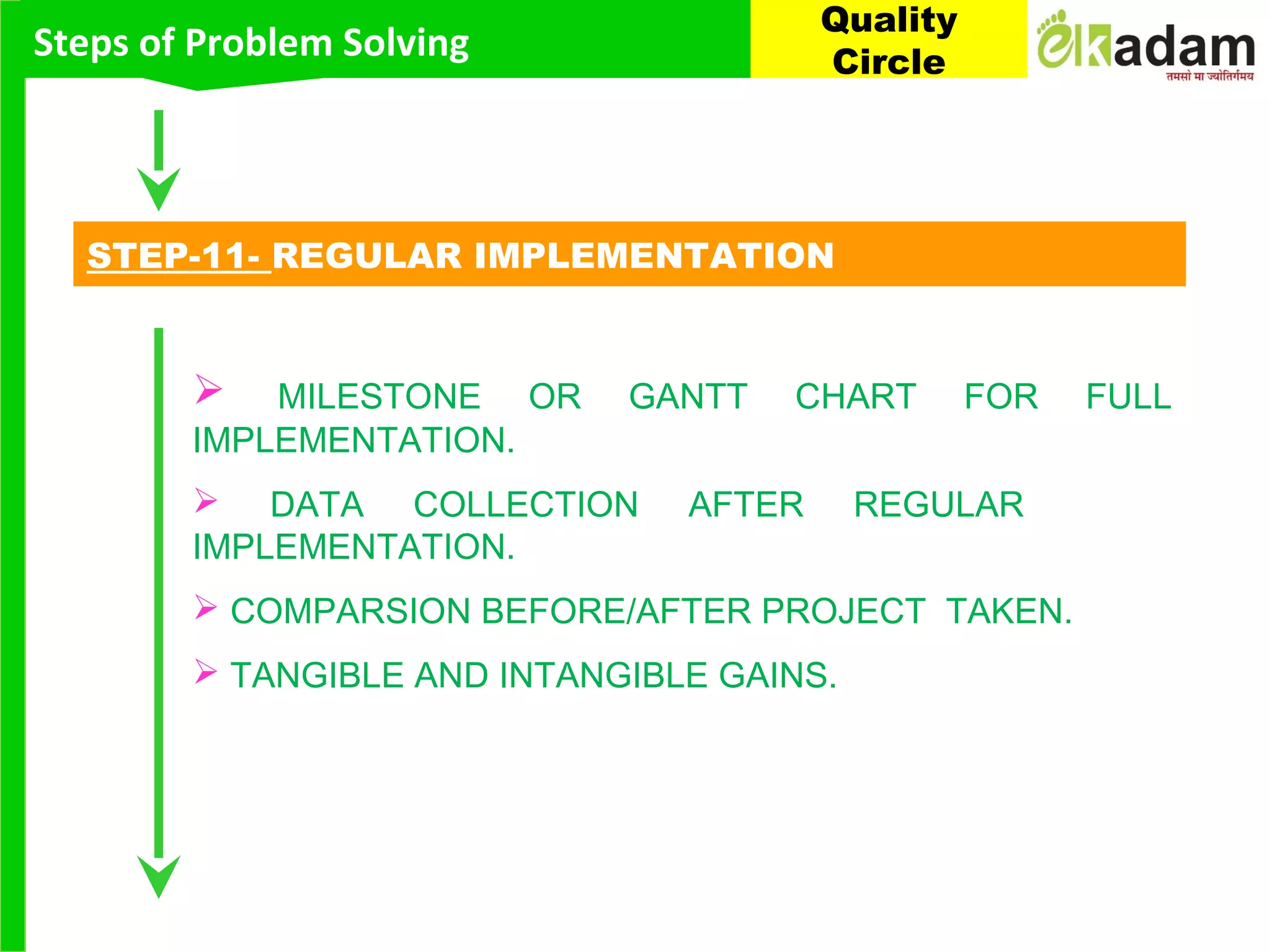 Steps of Problem Solving

Quality Circle

ekadam
तमसो मा ज्योतिर्गमय

STEP-11- REGULAR IMPLEMENTATION

➢ MILESTONE OR GANTT CHART FOR FULL IMPLEMENTATION.

➢ DATA COLLECTION AFTER REGULAR IMPLEMENTATION.

➢ COMPARSION BEFORE/AFTER PROJECT TAKEN.

➢ TANGIBLE AND INTANGIBLE GAINS.